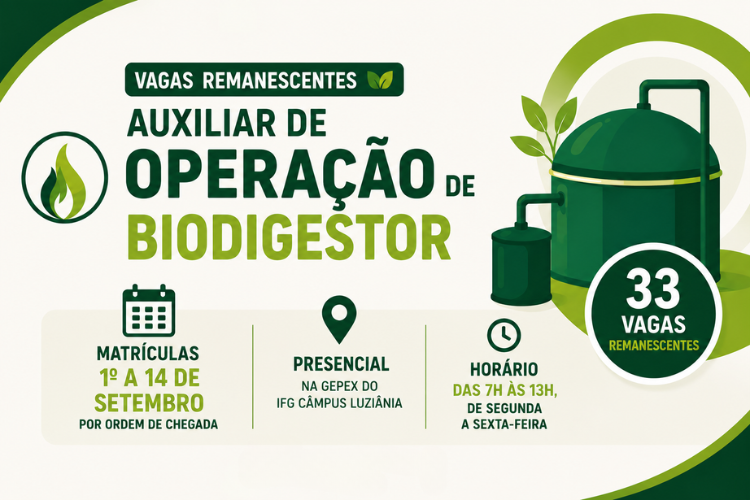 VAGAS REMANESCENTES

AUXILIAR DE
OPERAÇÃO DE
BIODIGESTOR

33
VAGAS
REMANESCENTES

MATRÍCULAS
1º A 14 DE SETEMBRO
POR ORDEM DE CHEGADA

PRESENCIAL
NA GEPEX DO IFG CÂMPUS LUZIÂNIA

HORÁRIO
DAS 7H ÀS 13H,
DE SEGUNDA A SEXTA-FEIRA